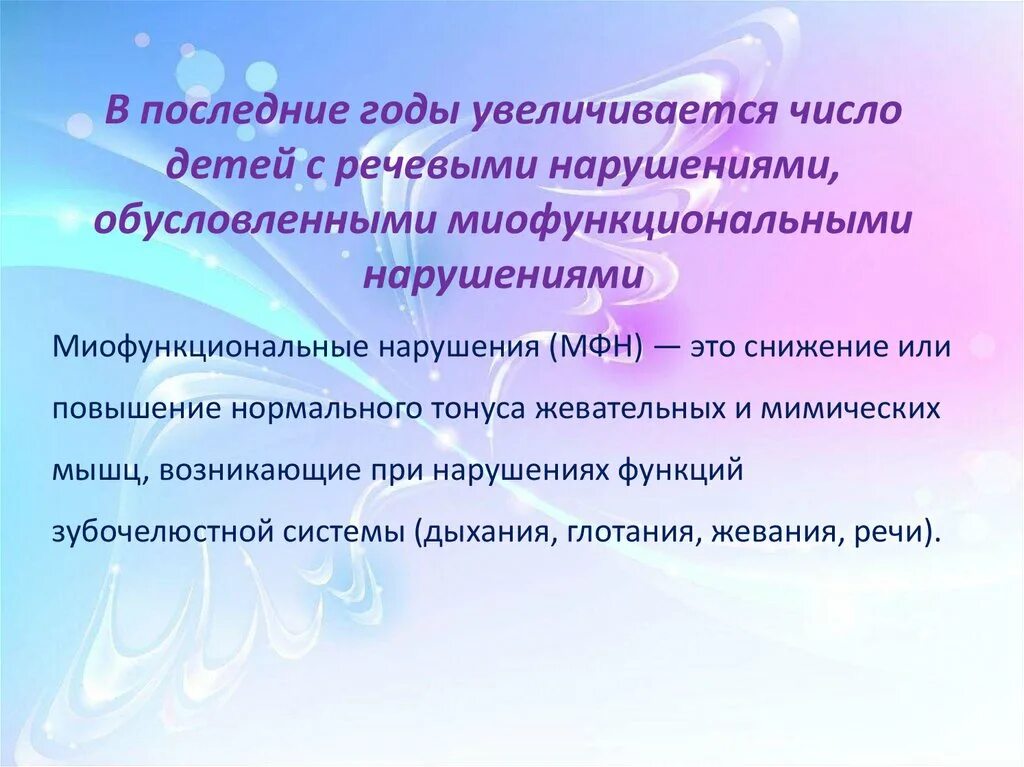 В последние годы увеличивается число детей с речевыми нарушениями, обусловленными миофункциональными нарушениями

Миофункциональные нарушения (МФН) — это снижение или повышение нормального тонуса жевательных и мимических мышц, возникающие при нарушениях функций зубочелюстной системы (дыхания, глотания, жевания, речи).